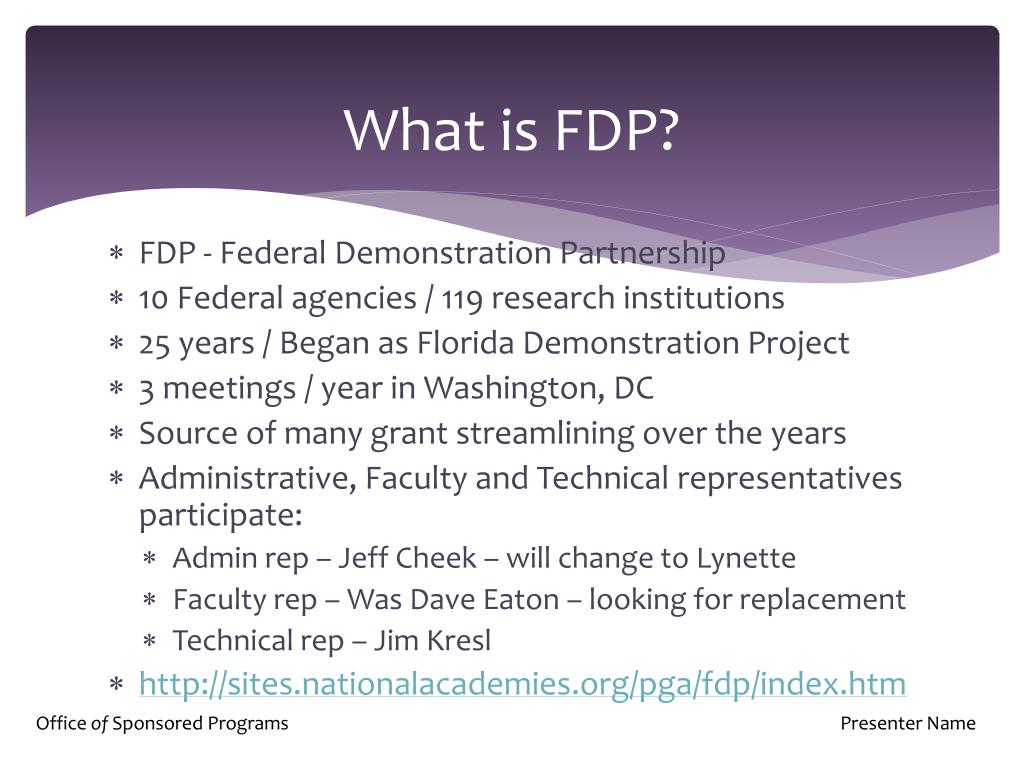 What is FDP?

∗ FDP - Federal Demonstration Partnership
∗ 10 Federal agencies / 119 research institutions
∗ 25 years / Began as Florida Demonstration Project
∗ 3 meetings / year in Washington, DC
∗ Source of many grant streamlining over the years
∗ Administrative, Faculty and Technical representatives participate:
  ∗ Admin rep – Jeff Cheek – will change to Lynette
  ∗ Faculty rep – Was Dave Eaton – looking for replacement
  ∗ Technical rep – Jim Kresl
∗ http://sites.nationalacademies.org/pga/fdp/index.htm

Office of Sponsored Programs

Presenter Name